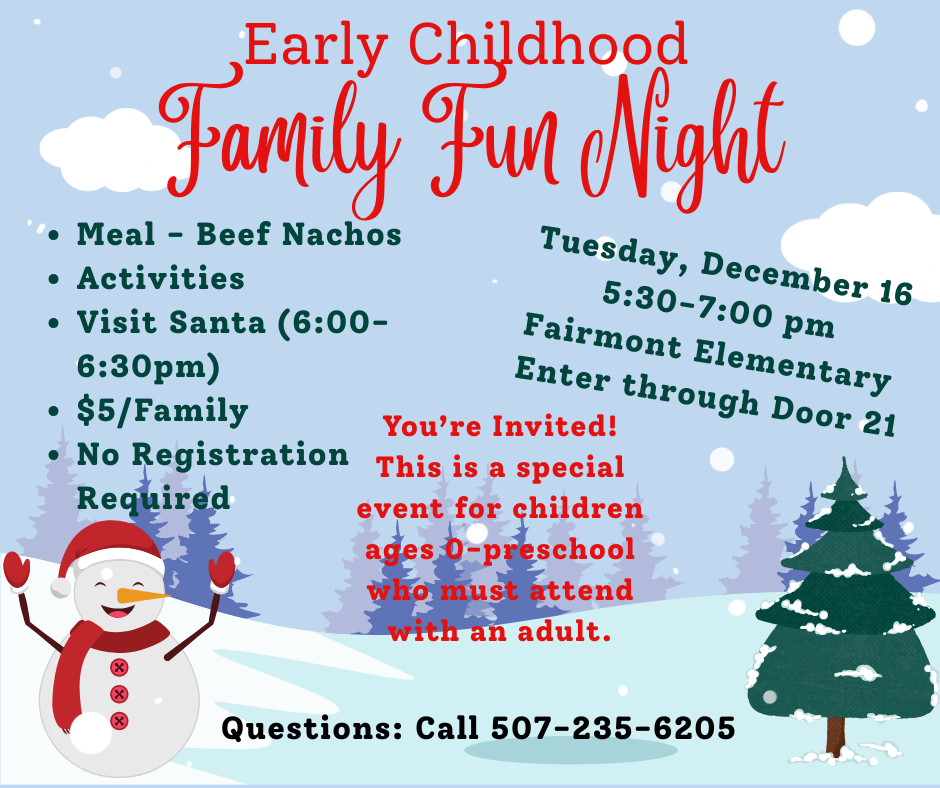 Early Childhood
Family Fun Night

- Meal - Beef Nachos
- Activities
- Visit Santa (6:00-6:30pm)
- $5/Family
- No Registration Required

Tuesday, December 16
5:30-7:00 pm
Fairmont Elementary
Enter through Door 21

You're Invited!
This is a special event for children ages 0-preschool who must attend with an adult.

Questions: Call 507-235-6205